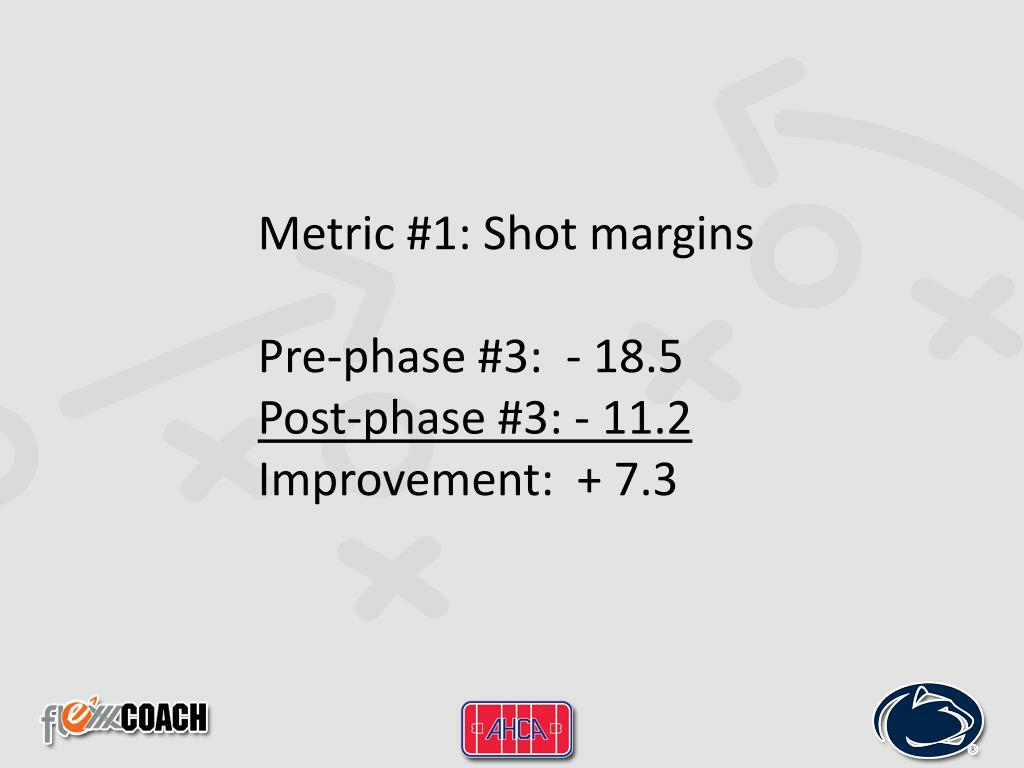 Metric #1: Shot margins

Pre-phase #3: - 18.5
Post-phase #3: - 11.2
Improvement: + 7.3

flexxCOACH

AHCA